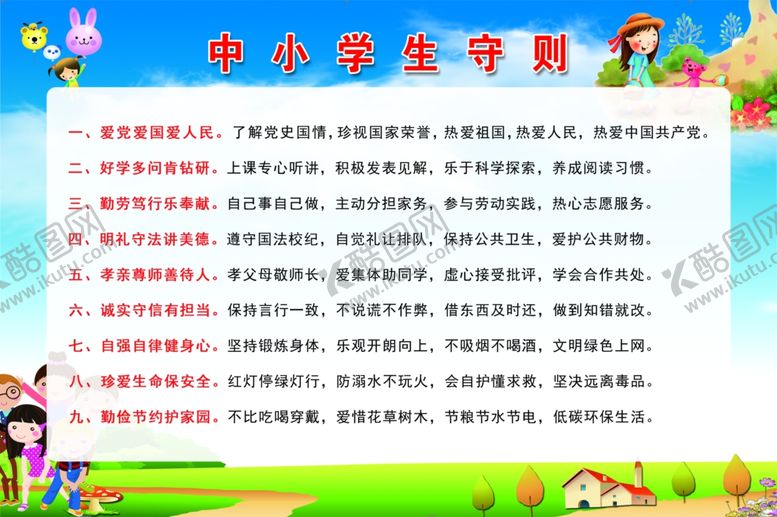 中小学生守则

一、爱党爱国爱人民。了解党史国情，珍视国家荣誉，热爱祖国，热爱人民，热爱中国共产党。

二、好学多问肯钻研。上课专心听讲，积极发表见解，乐于科学探索，养成阅读习惯。

三、勤劳笃行乐奉献。自己事自己做，主动分担家务，参与劳动实践，热心志愿服务。

四、明礼守法讲美德。遵守国法校纪，自觉礼让排队，保持公共卫生，爱护公共财物。

五、孝亲尊师善待人。孝父母敬师长，爱集体助同学，虚心接受批评，学会合作共处。

六、诚实守信有担当。保持言行一致，不说谎不作弊，借东西及时还，做到知错就改。

七、自强自律健身心。坚持锻炼身体，乐观开朗向上，不吸烟不喝酒，文明绿色上网。

八、珍爱生命保安全。红灯停绿灯行，防溺水不玩火，会自护懂求救，坚决远离毒品。

九、勤俭节约护家园。不比吃喝穿戴，爱惜花草树木，节粮节水节电，低碳环保生活。

酷图网
www.ikutu.com
酷图网
www.ikutu.com
酷图网
www.ikutu.com